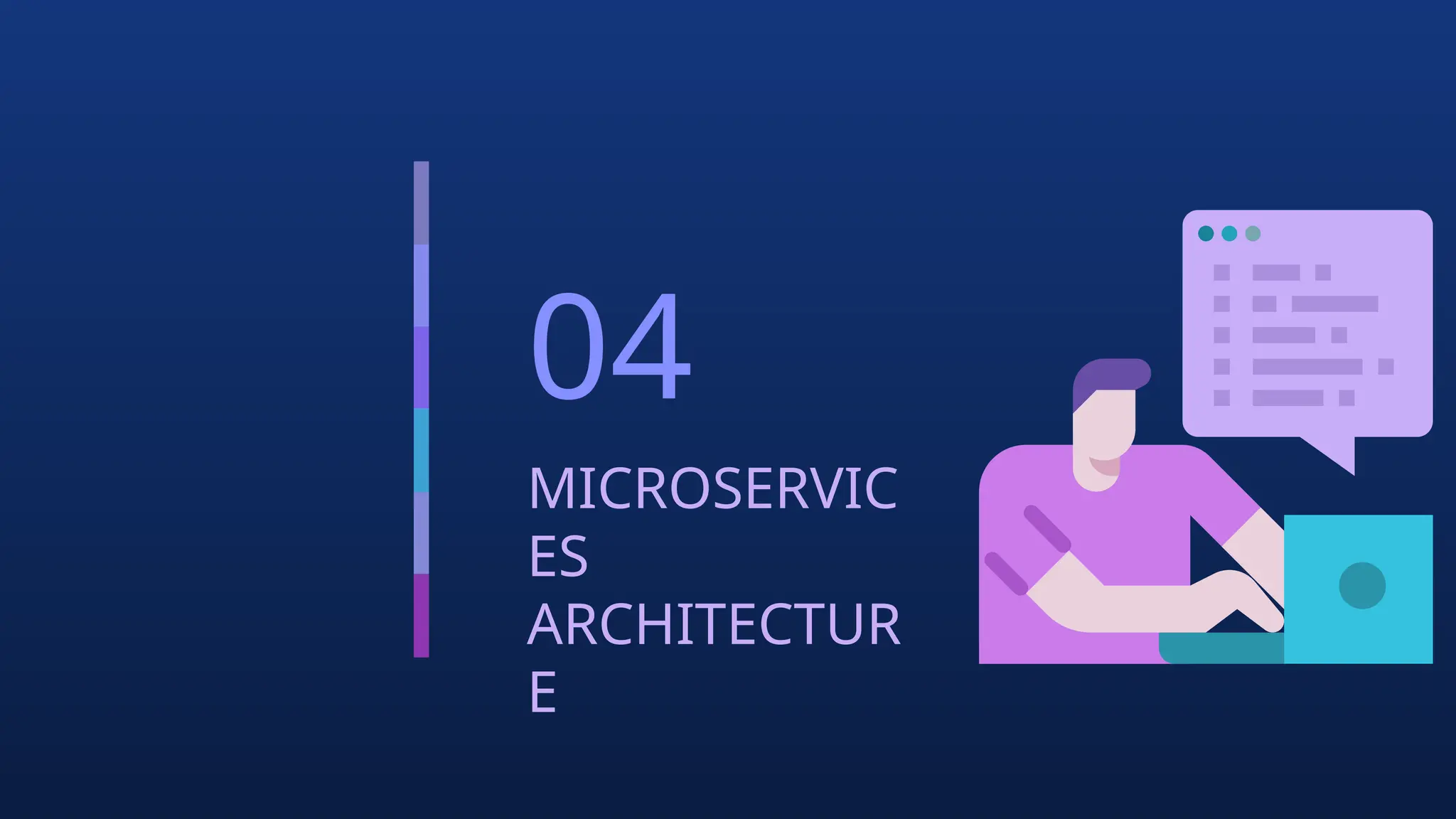 04

MICROSERVICES ARCHITECTURE